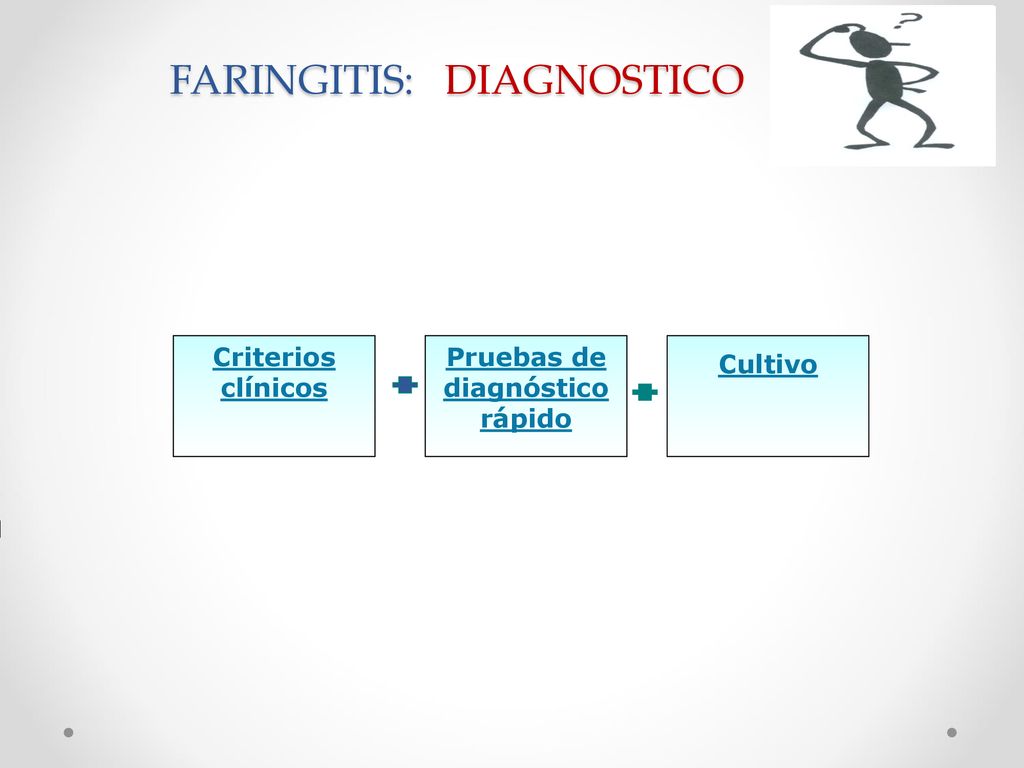 FARINGITIS: DIAGNOSTICO

?

Criterios clínicos

Pruebas de diagnóstico rápido

Cultivo